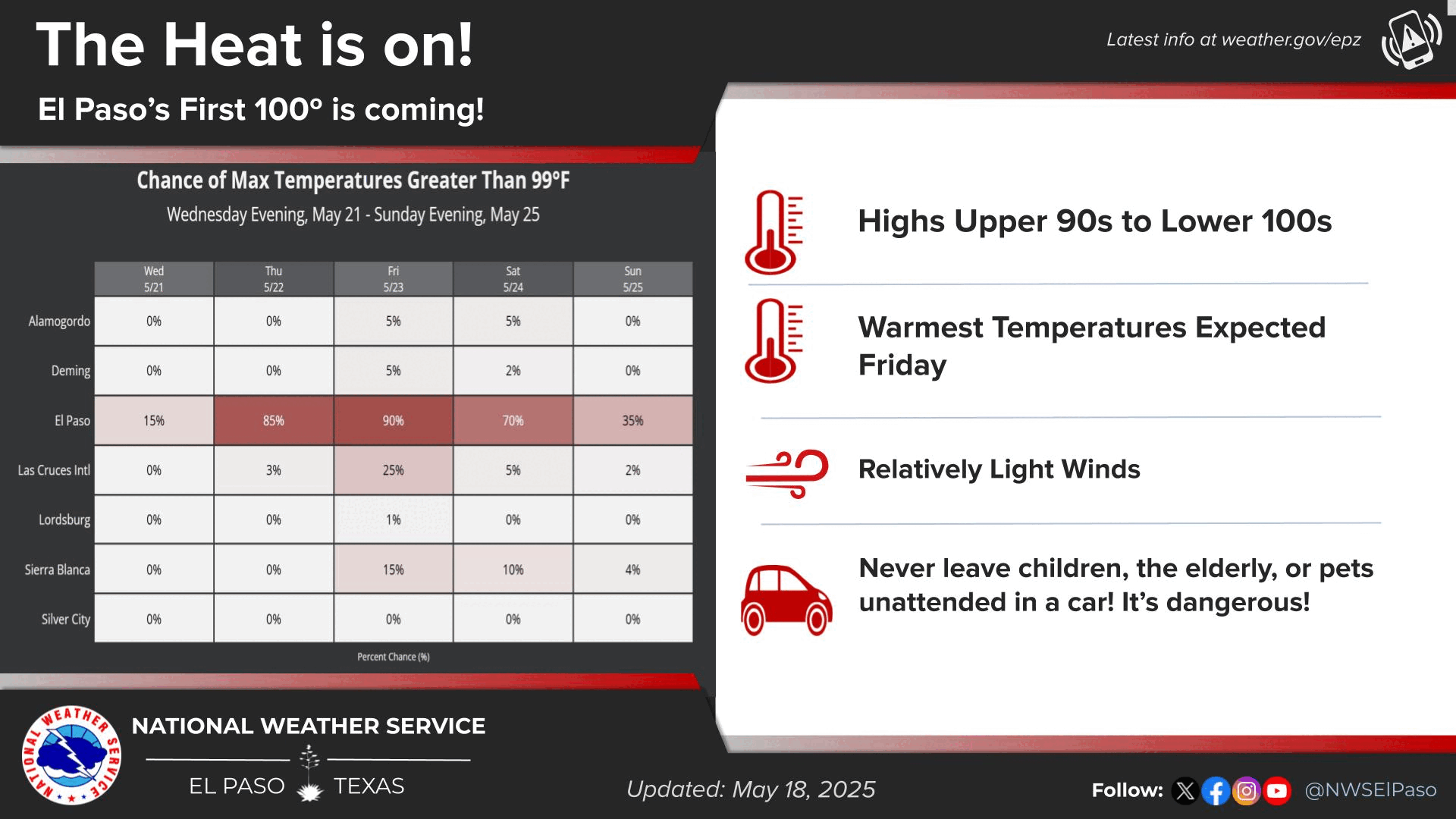 The Heat is on!

El Paso's First 100° is coming!

Latest info at weather.gov/epz

Chance of Max Temperatures Greater Than 99°F

Wednesday Evening, May 21 - Sunday Evening, May 25

| | Wed 5/21 | Thu 5/22 | Fri 5/23 | Sat 5/24 | Sun 5/25 |
|---|---|---|---|---|---|
| Alamogordo | 0% | 0% | 5% | 5% | 0% |
| Deming | 0% | 0% | 5% | 2% | 0% |
| El Paso | 15% | 85% | 90% | 70% | 35% |
| Las Cruces Intl | 0% | 3% | 25% | 5% | 2% |
| Lordsburg | 0% | 0% | 1% | 0% | 0% |
| Sierra Blanca | 0% | 0% | 15% | 10% | 4% |
| Silver City | 0% | 0% | 0% | 0% | 0% |

Percent Chance (%)

Highs Upper 90s to Lower 100s

Warmest Temperatures Expected Friday

Relatively Light Winds

Never leave children, the elderly, or pets unattended in a car! It's dangerous!

NATIONAL WEATHER SERVICE

NATIONAL WEATHER SERVICE

EL PASO TEXAS

Updated: May 18, 2025

Follow: @NWSElPaso